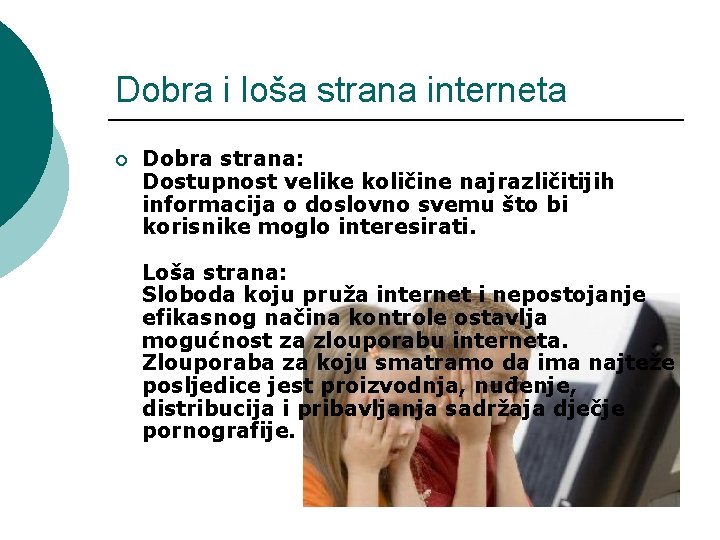 Dobra i loša strana interneta

Dobra strana:
Dostupnost velike količine najrazličitijih informacija o doslovno svemu što bi korisnike moglo interesirati.

Loša strana:
Sloboda koju pruža internet i nepostojanje efikasnog načina kontrole ostavlja mogućnost za zlouporabu interneta. Zlouporaba za koju smatramo da ima najteže posljedice jest proizvodnja, nuđenje, distribucija i pribavljanja sadržaja dječje pornografije.